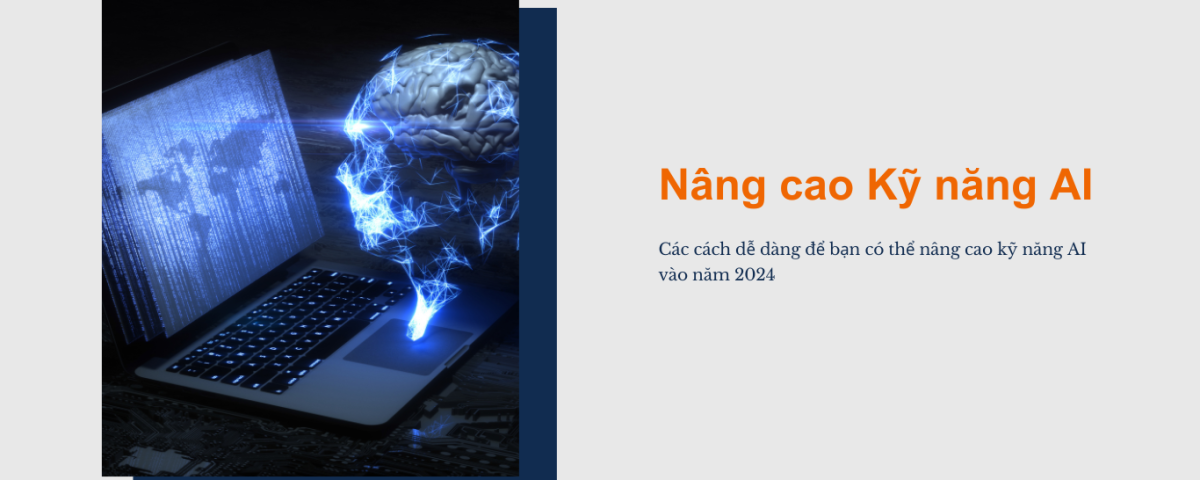 Nâng cao Kỹ năng AI

Các cách dễ dàng để bạn có thể nâng cao kỹ năng AI vào năm 2024